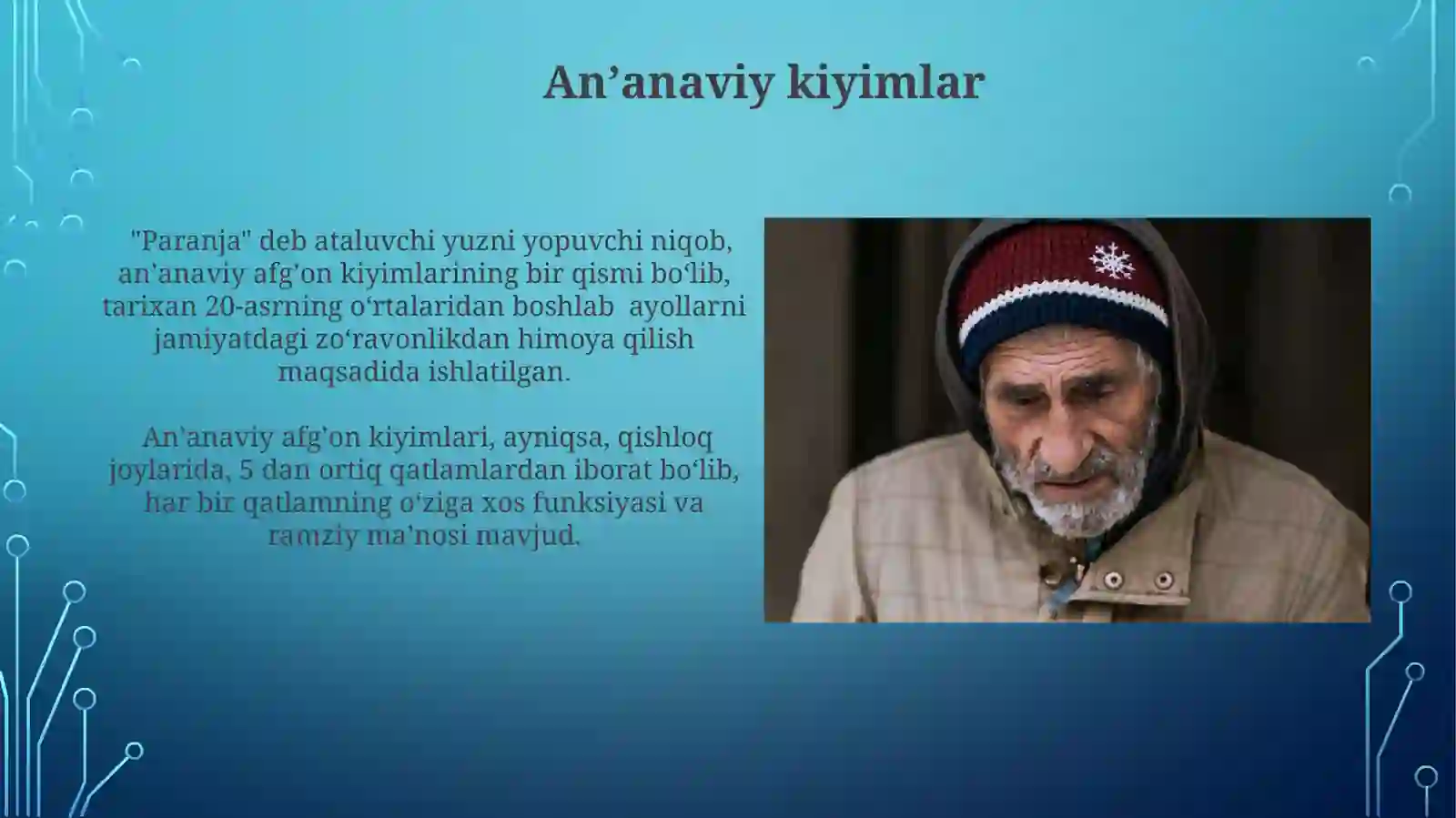 An’anaviy kiyimlar

"Paranja" deb ataluvchi yuzni yopuvchi niqob, an'anaviy afg'on kiyimlarining bir qismi bo‘lib, tarixan 20-asrning o‘rtalaridan boshlab ayollarni jamiyatdagi zo‘ravonlikdan himoya qilish maqsadida ishlatilgan.

An'anaviy afg'on kiyimlari, ayniqsa, qishloq joylarida, 5 dan ortiq qatlamlardan iborat bo‘lib, har bir qatlamning o‘ziga xos funksiyasi va ramziy ma'nosi mavjud.